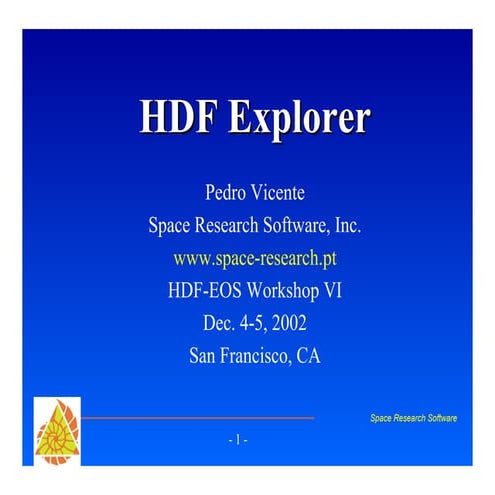 HDF Explorer

Pedro Vicente
Space Research Software, Inc.
www.space-research.pt
HDF-EOS Workshop VI
Dec. 4-5, 2002
San Francisco, CA

Space Research Software

- 1 -